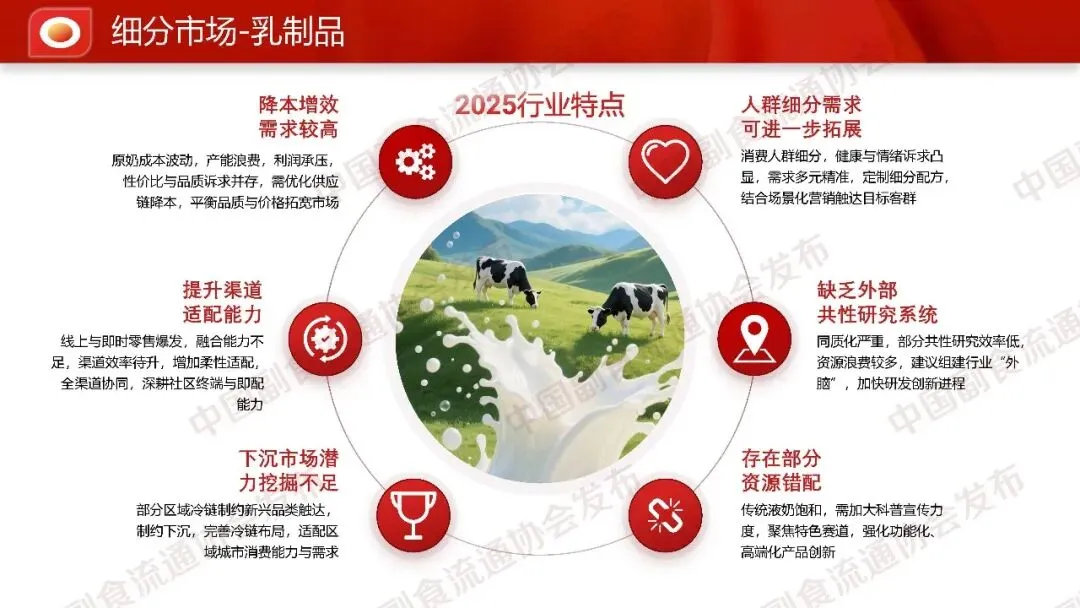 细分市场-乳制品

2025行业特点

降本增效
需求较高

原奶成本波动，产能浪费，利润承压，性价比与品质诉求并存，需优化供应链降本，平衡品质与价格拓宽市场

提升渠道
适配能力

线上与即时零售爆发，融合能力不足，渠道效率待升，增加柔性适配，全渠道协同，深耕社区终端与即配能力

下沉市场潜
力挖掘不足

部分区域冷链制约新兴品类触达，制约下沉，完善冷链布局，适配区域城市消费能力与需求

人群细分需求
可进一步拓展

消费人群细分，健康与情绪诉求凸显，需求多元精准，定制细分配方，结合场景化营销触达目标客群

缺乏外部
共性研究系统

同质化严重，部分共性研究效率低，资源浪费较多，建议组建行业“外脑”，加快研发创新进程

存在部分
资源错配

传统液奶饱和，需加大科普宣传力度，聚焦特色赛道，强化功能化、高端化产品创新

中国副食流通协会发布